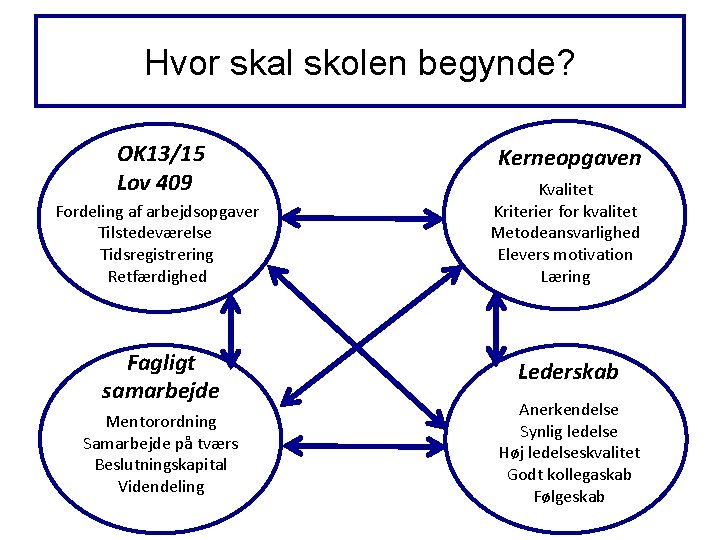 Hvor skal skolen begynde?

OK13/15
Lov 409
Fordeling af arbejdsopgaver
Tilstedeværelse
Tidsregistrering
Retfærdighed

Kerneopgaven
Kvalitet
Kriterier for kvalitet
Metodeansvarlighed
Elevers motivation
Læring

Fagligt samarbejde
Mentorordning
Samarbejde på tværs
Beslutningskapital
Videndeling

Lederskab
Anerkendelse
Synlig ledelse
Høj ledelseskvalitet
Godt kollegaskab
Følgeskab